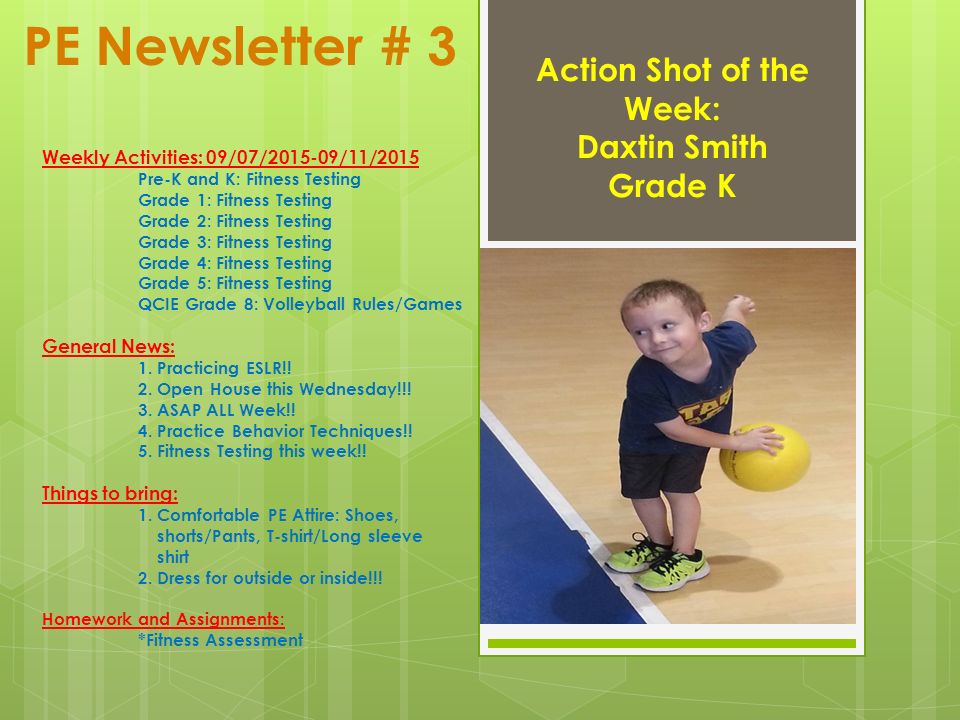 PE Newsletter # 3

Weekly Activities: 09/07/2015-09/11/2015
Pre-K and K: Fitness Testing
Grade 1: Fitness Testing
Grade 2: Fitness Testing
Grade 3: Fitness Testing
Grade 4: Fitness Testing
Grade 5: Fitness Testing
QCIE Grade 8: Volleyball Rules/Games

General News:
1. Practicing ESLR!!
2. Open House this Wednesday!!!
3. ASAP ALL Week!!
4. Practice Behavior Techniques!!
5. Fitness Testing this week!!

Things to bring:
1. Comfortable PE Attire: Shoes, shorts/Pants, T-shirt/Long sleeve shirt
2. Dress for outside or inside!!!

Homework and Assignments:
*Fitness Assessment

Action Shot of the Week:
Daxtin Smith
Grade K

STAR